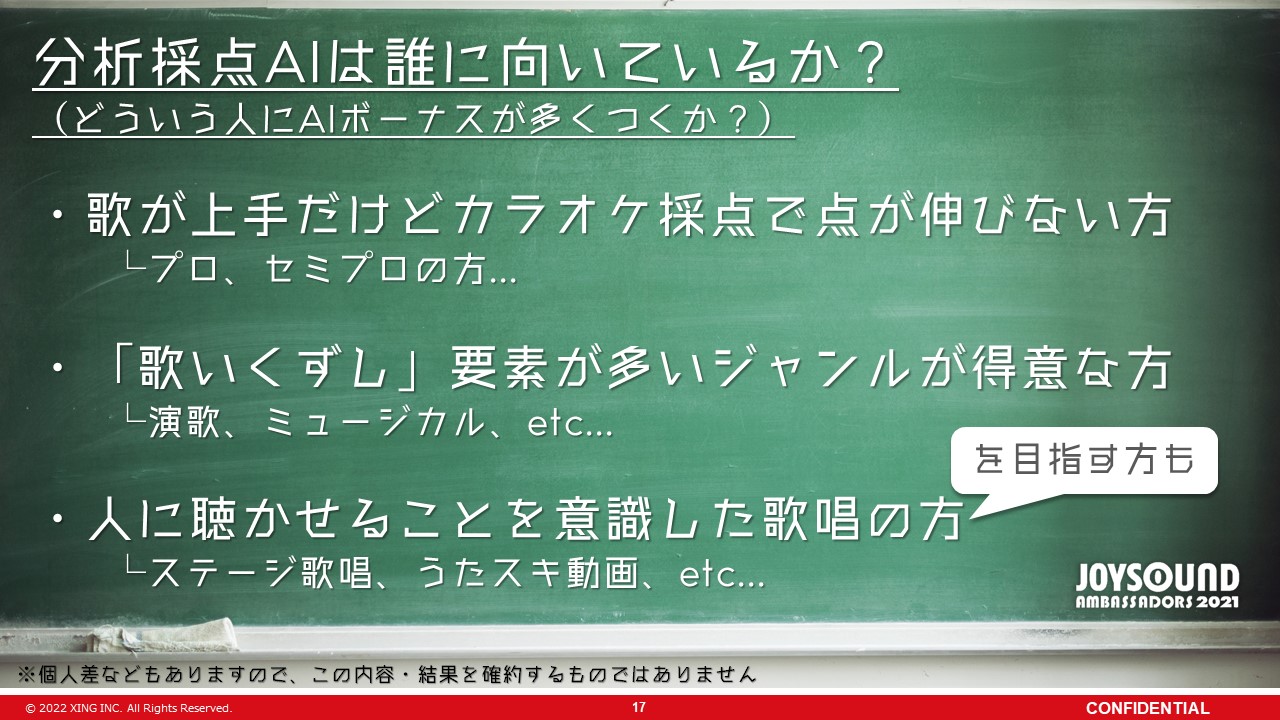 分析採点AIは誰に向いているか？
（どういう人にAIボーナスが多くつくか？）

・歌が上手だけどカラオケ採点で点が伸びない方
└プロ、セミプロの方…

・「歌いくずし」要素が多いジャンルが得意な方
└演歌、ミュージカル、etc…

を目指す方も

・人に聴かせることを意識した歌唱の方
└ステージ歌唱、うたスキ動画、etc…

JOYSOUND AMBASSADORS 2021

※個人差などもありますので、この内容・結果を確約するものではありません

© 2022 XING INC. All Rights Reserved.
17
CONFIDENTIAL